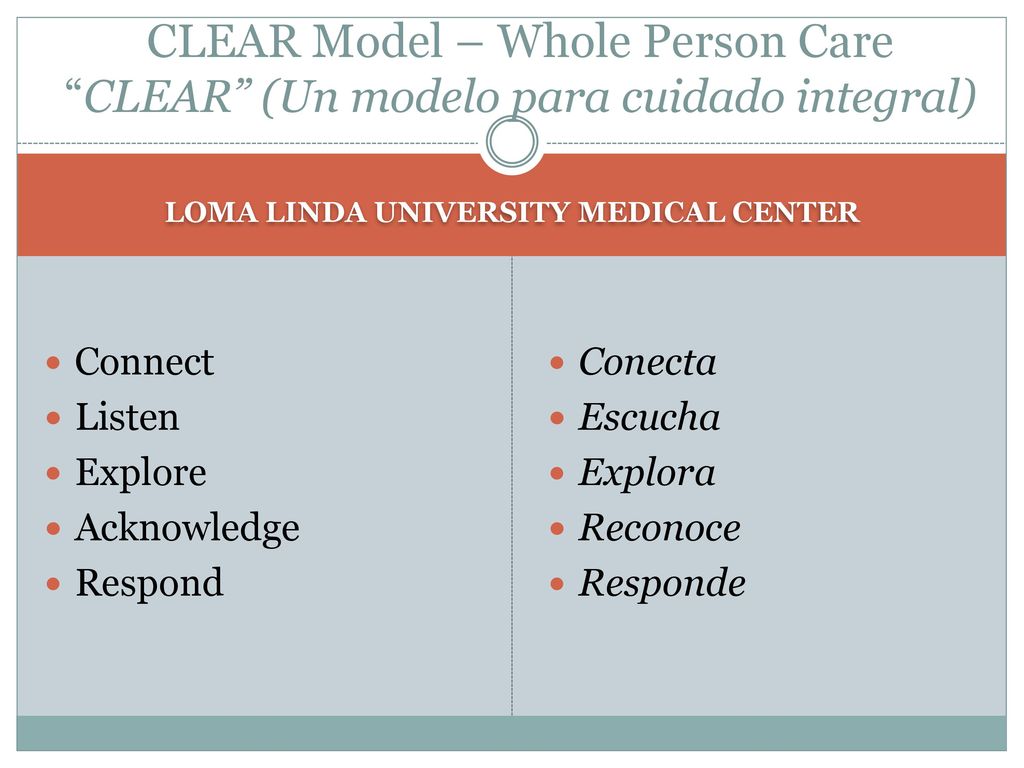 CLEAR Model – Whole Person Care
“CLEAR” (Un modelo para cuidado integral)

LOMA LINDA UNIVERSITY MEDICAL CENTER

- Connect
- Listen
- Explore
- Acknowledge
- Respond

- Conecta
- Escucha
- Explora
- Reconoce
- Responde